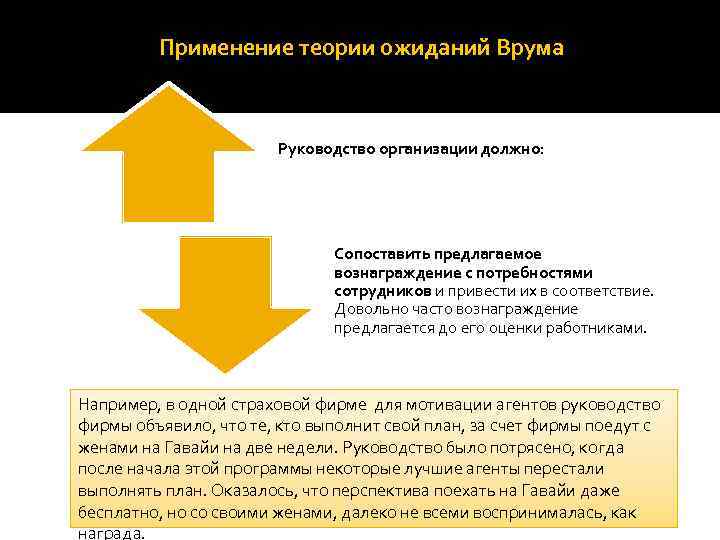 Применение теории ожиданий Врума

Руководство организации должно:

Сопоставить предлагаемое вознаграждение с потребностями сотрудников и привести их в соответствие. Довольно часто вознаграждение предлагается до его оценки работниками.

Например, в одной страховой фирме для мотивации агентов руководство фирмы объявило, что те, кто выполнит свой план, за счет фирмы поедут с женами на Гавайи на две недели. Руководство было потрясено, когда после начала этой программы некоторые лучшие агенты перестали выполнять план. Оказалось, что перспектива поехать на Гавайи даже бесплатно, но со своими женами, далеко не всеми воспринималась, как награда.